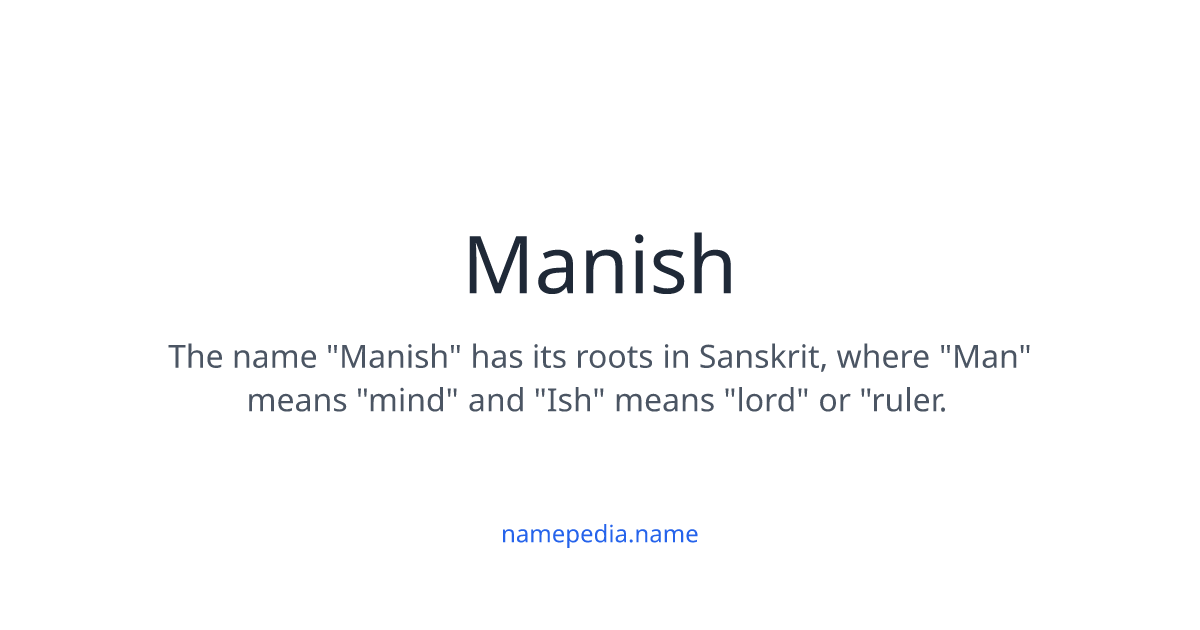 Manish

The name "Manish" has its roots in Sanskrit, where "Man" means "mind" and "Ish" means "lord" or "ruler.

namepedia.name